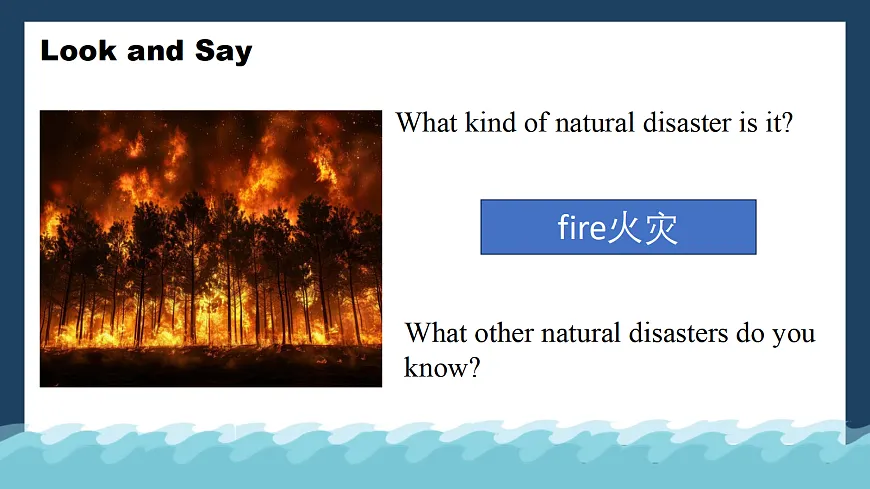 Look and Say

What kind of natural disaster is it?

fire火灾

What other natural disasters do you know?